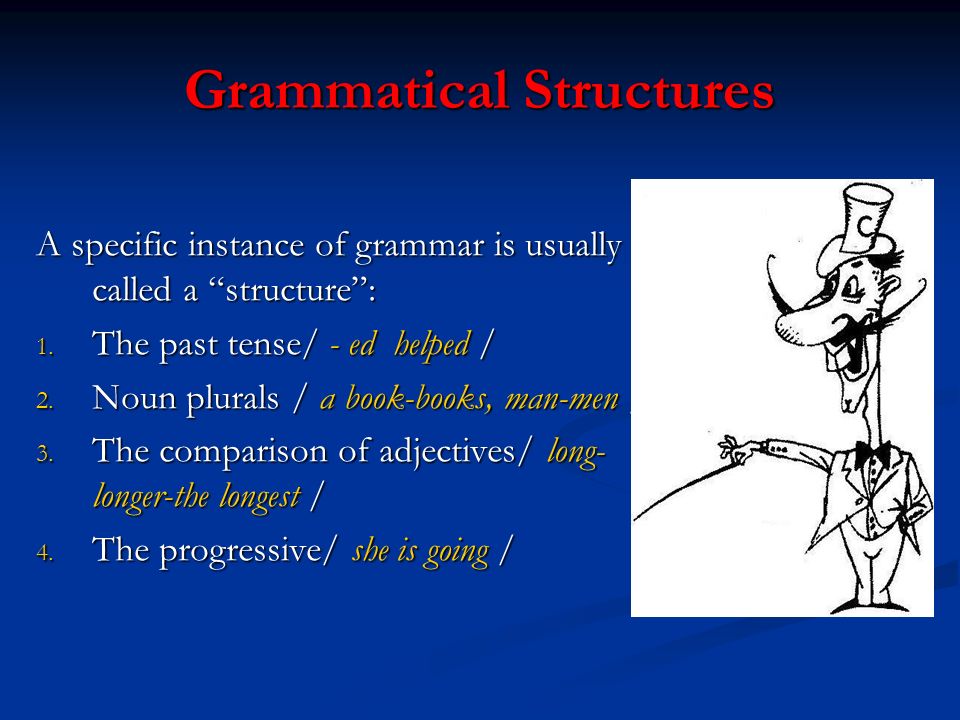 Grammatical Structures

A specific instance of grammar is usually called a “structure”:

1. The past tense/ - ed helped /
2. Noun plurals / a book-books, man-men
3. The comparison of adjectives/ long-longer-the longest /
4. The progressive/ she is going /

C